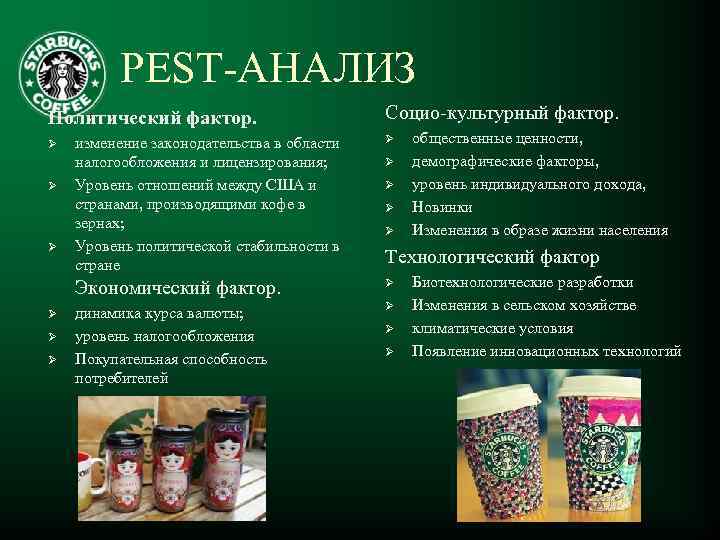 STARBUCKS COFFEE

PEST-АНАЛИЗ

Политический фактор.

➢ изменение законодательства в области налогообложения и лицензирования;

➢ Уровень отношений между США и странами, производящими кофе в зернах;

➢ Уровень политической стабильности в стране

Экономический фактор.

➢ динамика курса валюты;

➢ уровень налогообложения

➢ Покупательная способность потребителей

Социо-культурный фактор.

➢ общественные ценности,

➢ демографические факторы,

➢ уровень индивидуального дохода,

➢ Новинки

➢ Изменения в образе жизни населения

Технологический фактор

➢ Биотехнологические разработки

➢ Изменения в сельском хозяйстве

➢ климатические условия

➢ Появление инновационных технологий

STARBUCKS COFFEE

STARBUCKS COFFEE